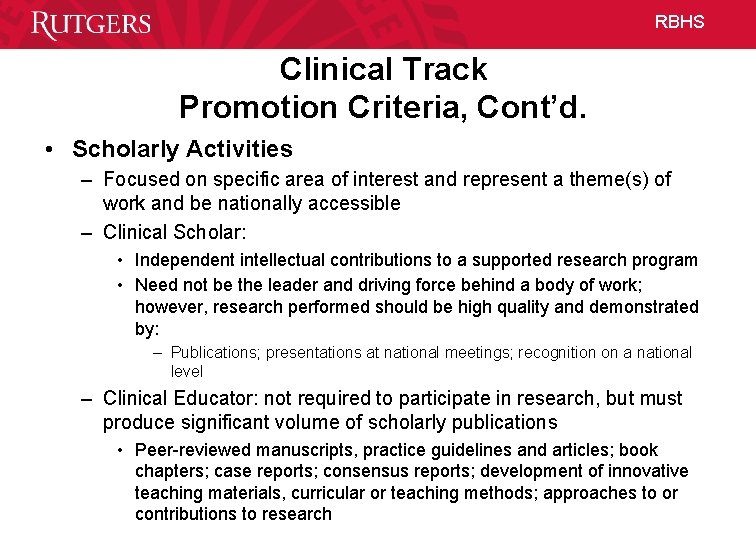 RUTGERS

RBHS

Clinical Track
Promotion Criteria, Cont'd.

• Scholarly Activities
– Focused on specific area of interest and represent a theme(s) of work and be nationally accessible
– Clinical Scholar:
• Independent intellectual contributions to a supported research program
• Need not be the leader and driving force behind a body of work; however, research performed should be high quality and demonstrated by:
– Publications; presentations at national meetings; recognition on a national level
– Clinical Educator: not required to participate in research, but must produce significant volume of scholarly publications
• Peer-reviewed manuscripts, practice guidelines and articles; book chapters; case reports; consensus reports; development of innovative teaching materials, curricular or teaching methods; approaches to or contributions to research